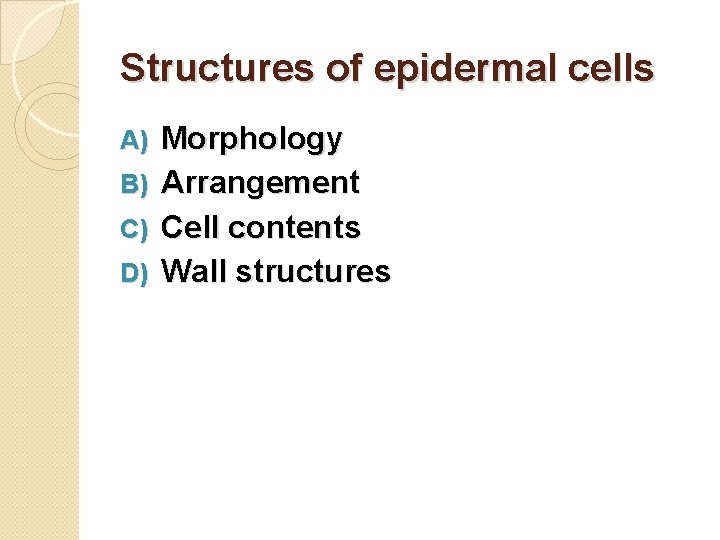 Structures of epidermal cells

A) Morphology
B) Arrangement
C) Cell contents
D) Wall structures